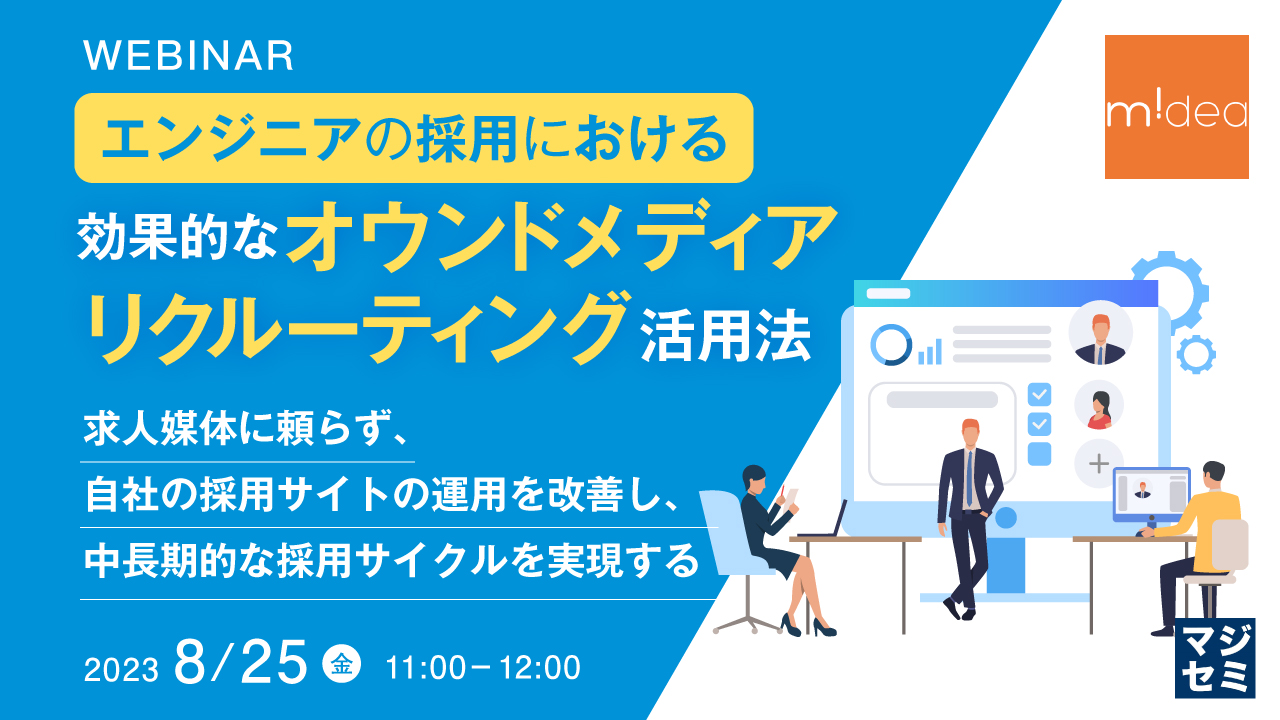 WEBINAR

エンジニアの採用における

効果的なオウンドメディアリクルーティング活用法

求人媒体に頼らず、

自社の採用サイトの運用を改善し、

中長期的な採用サイクルを実現する

2023 8/25 金 11:00－12:00

m!dea

マジセミ